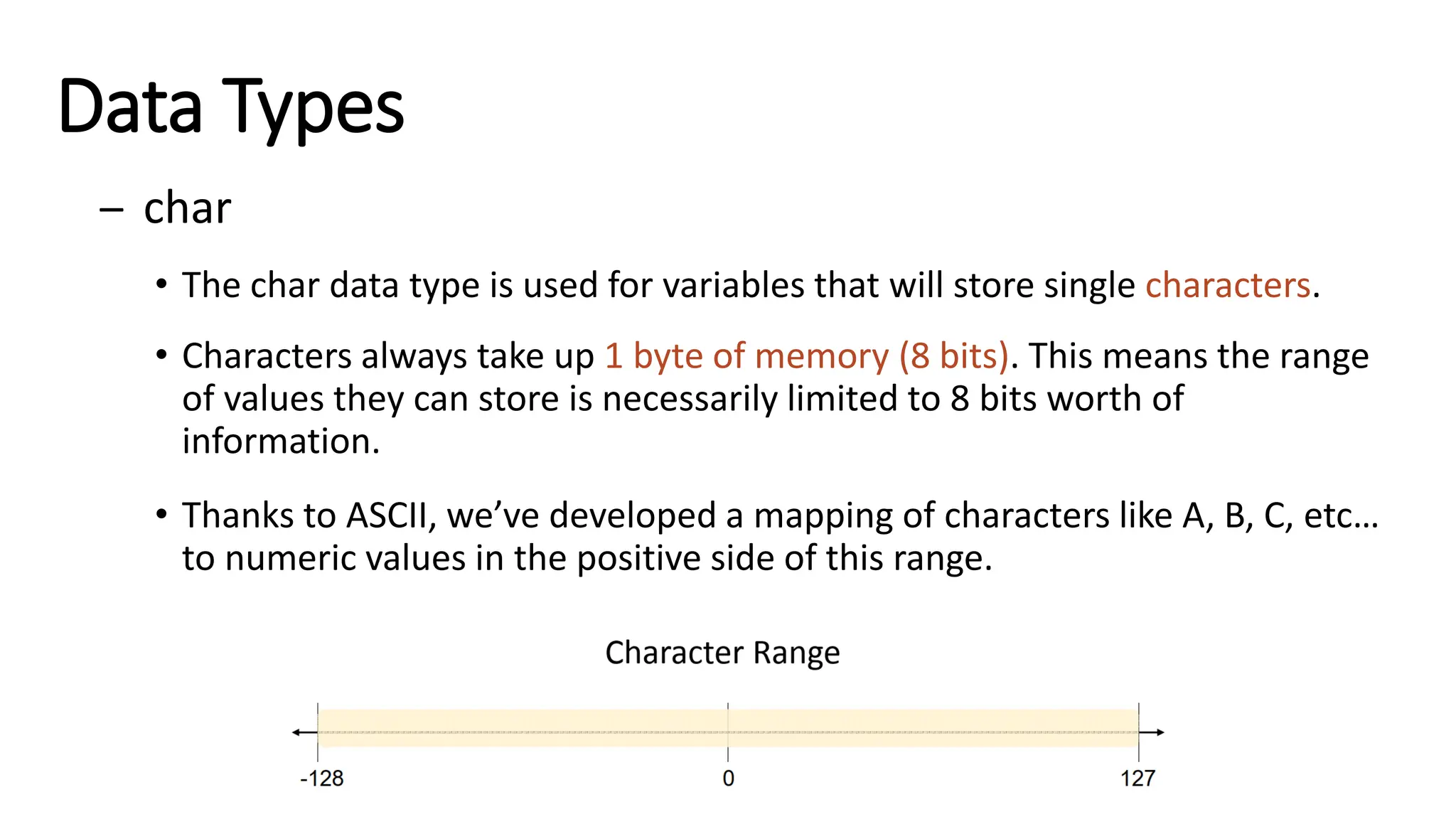 Data Types

– char

• The char data type is used for variables that will store single characters.

• Characters always take up 1 byte of memory (8 bits). This means the range of values they can store is necessarily limited to 8 bits worth of information.

• Thanks to ASCII, we've developed a mapping of characters like A, B, C, etc… to numeric values in the positive side of this range.

Character Range

-128 0 127